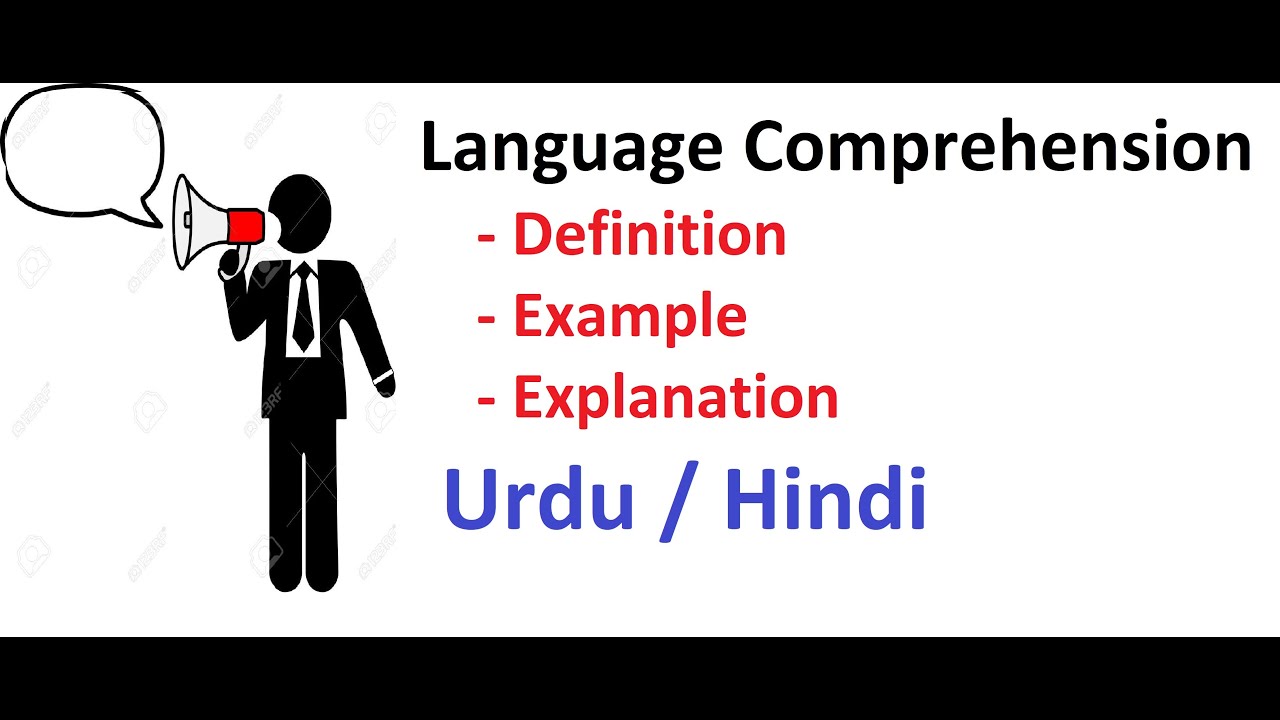 Language Comprehension
- Definition
- Example
- Explanation
Urdu / Hindi